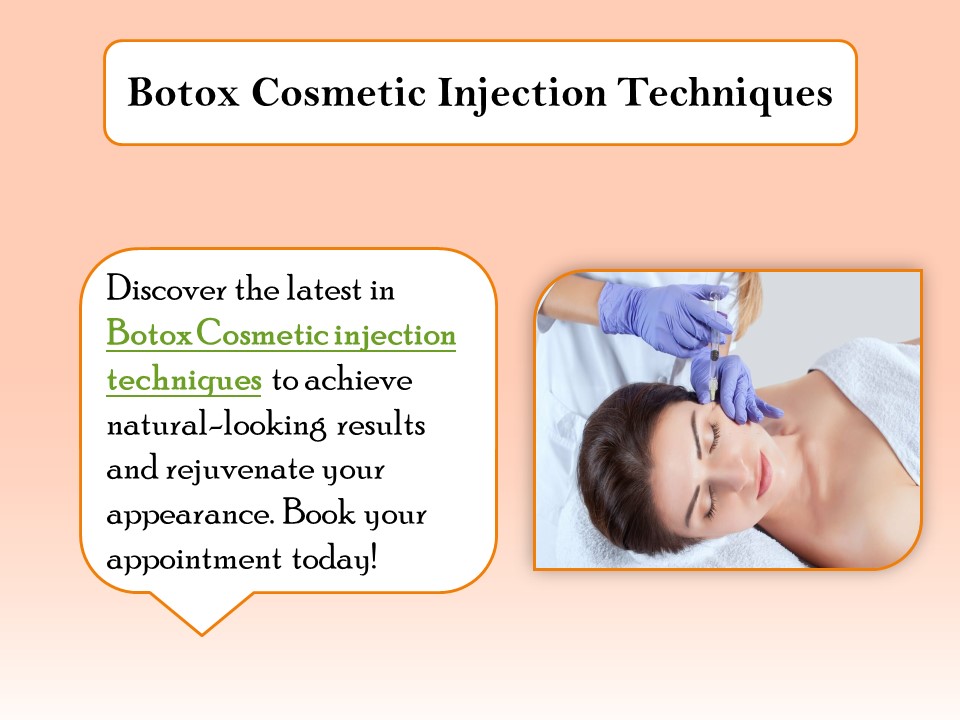 Botox Cosmetic Injection Techniques

Discover the latest in Botox Cosmetic injection techniques to achieve natural-looking results and rejuvenate your appearance. Book your appointment today!